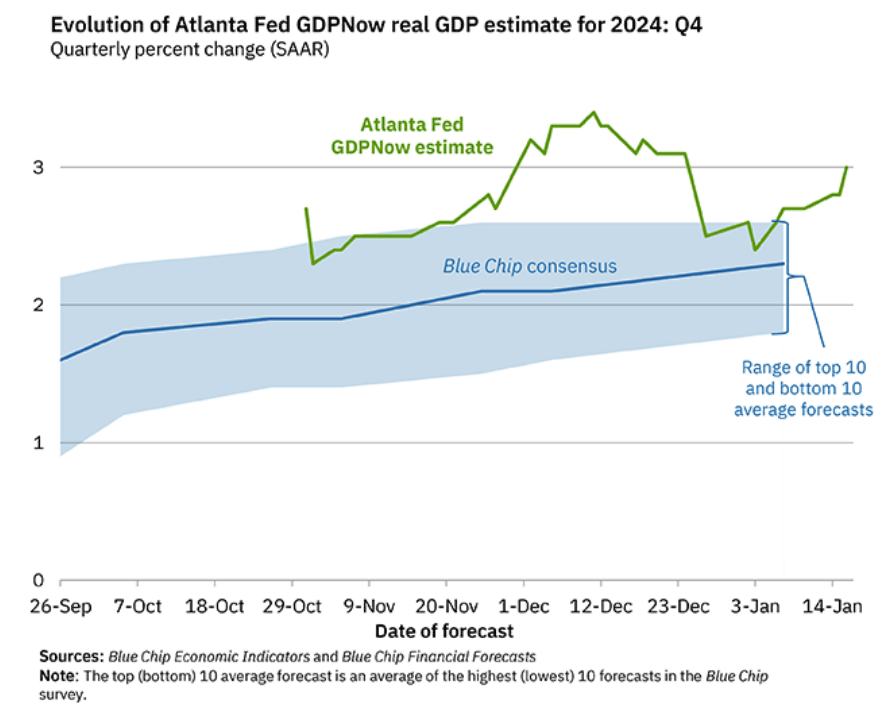 Evolution of Atlanta Fed GDPNow real GDP estimate for 2024: Q4
Quarterly percent change (SAAR)

Atlanta Fed GDPNow estimate

Blue Chip consensus

Range of top 10 and bottom 10 average forecasts

3
2
1
0

26-Sep 7-Oct 18-Oct 29-Oct 9-Nov 20-Nov 1-Dec 12-Dec 23-Dec 3-Jan 14-Jan
Date of forecast

Sources: Blue Chip Economic Indicators and Blue Chip Financial Forecasts
Note: The top (bottom) 10 average forecast is an average of the highest (lowest) 10 forecasts in the Blue Chip survey.